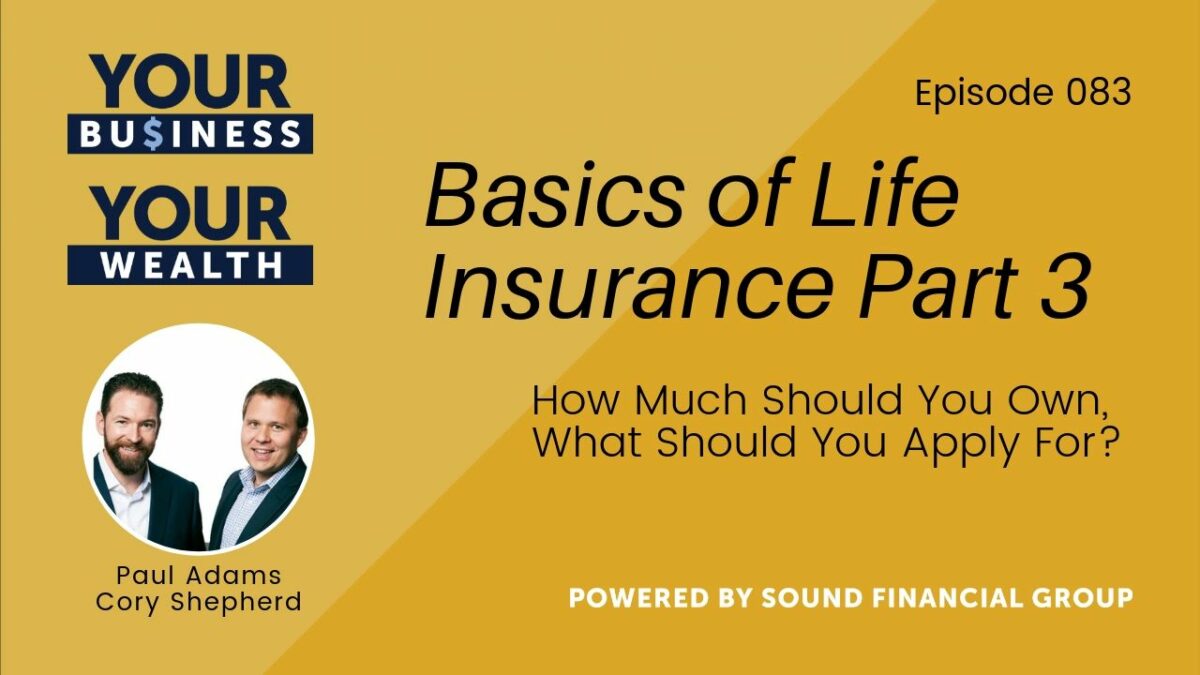 YOUR
BU$INESS
YOUR
WEALTH

Episode 083

Basics of Life Insurance Part 3

How Much Should You Own, What Should You Apply For?

Paul Adams
Cory Shepherd

POWERED BY SOUND FINANCIAL GROUP